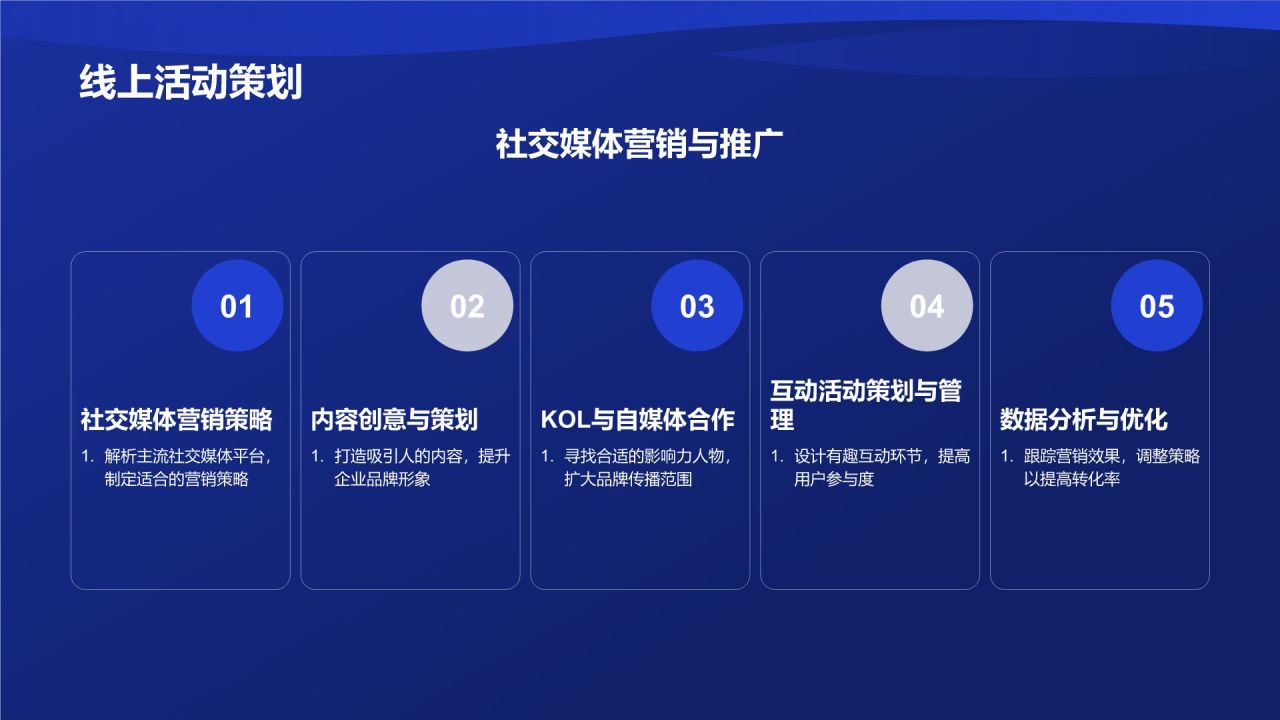 线上活动策划

社交媒体营销与推广

01

社交媒体营销策略

1. 解析主流社交媒体平台，制定适合的营销策略

02

内容创意与策划

1. 打造吸引人的内容，提升企业品牌形象

03

KOL与自媒体合作

1. 寻找合适的影响力人物，扩大品牌传播范围

04

互动活动策划与管理

1. 设计有趣互动环节，提高用户参与度

05

数据分析与优化

1. 跟踪营销效果，调整策略以提高转化率